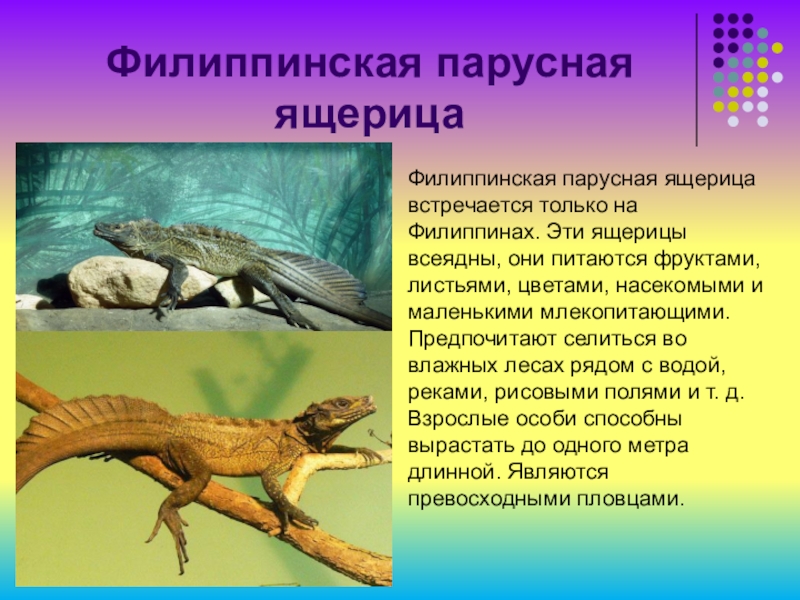 Филиппинская парусная ящерица

Филиппинская парусная ящерица встречается только на Филиппинах. Эти ящерицы всеядны, они питаются фруктами, листьями, цветами, насекомыми и маленькими млекопитающими. Предпочитают селиться во влажных лесах рядом с водой, реками, рисовыми полями и т. д. Взрослые особи способны вырастать до одного метра длинной. Являются превосходными пловцами.